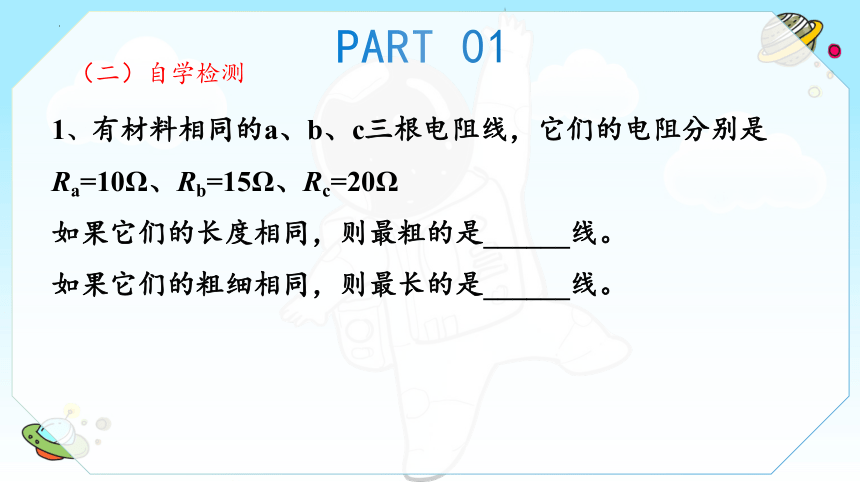 PART 01

（二）自学检测

1、有材料相同的a、b、c三根电阻线，它们的电阻分别是 $R_a=10\Omega$、$R_b=15\Omega$、$R_c=20\Omega$

如果它们的长度相同，则最粗的是______线。

如果它们的粗细相同，则最长的是______线。